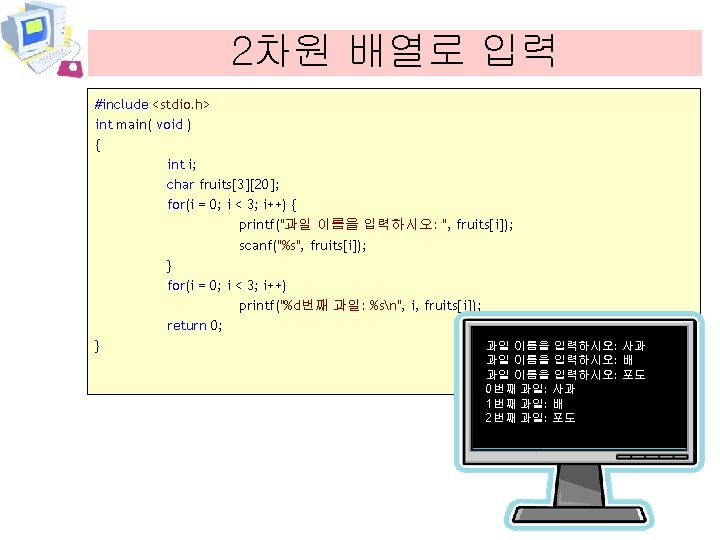 2차원 배열로 입력

#include <stdio.h>
int main( void )
{
int i;
char fruits[3][20];
for(i = 0; i < 3; i++) {
printf("과일 이름을 입력하시오: ", fruits[i]);
scanf("%s", fruits[i]);
}
for(i = 0; i < 3; i++)
printf("%d번째 과일: %s\n", i, fruits[i]);
return 0;
}

과일 이름을 입력하시오: 사과
과일 이름을 입력하시오: 배
과일 이름을 입력하시오: 포도
0번째 과일: 사과
1번째 과일: 배
2번째 과일: 포도